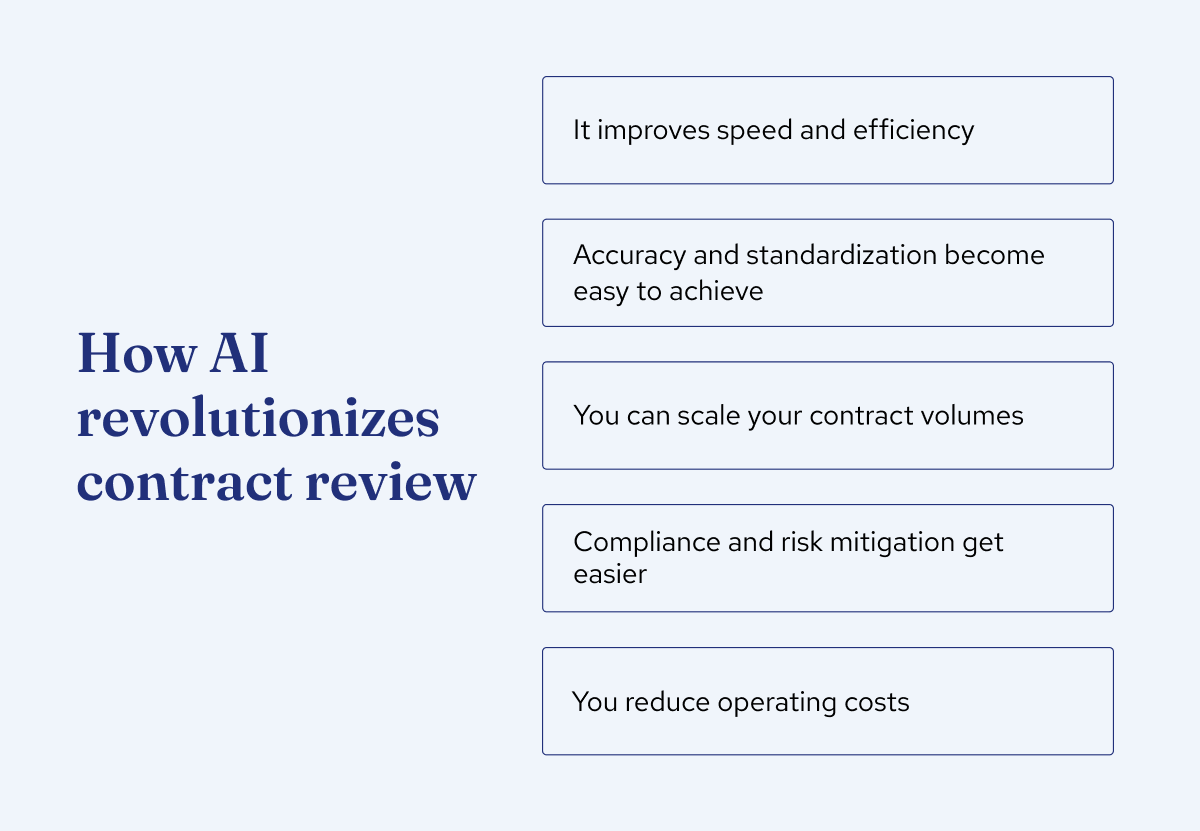 How AI revolutionizes contract review

It improves speed and efficiency

Accuracy and standardization become easy to achieve

You can scale your contract volumes

Compliance and risk mitigation get easier

You reduce operating costs